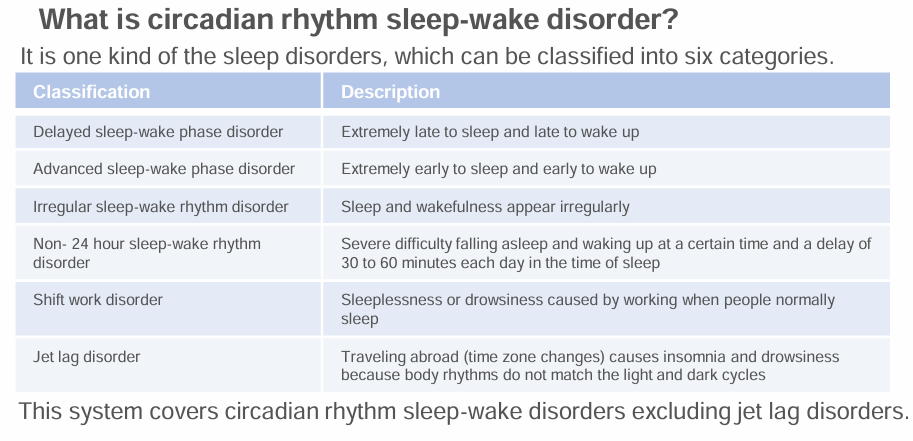 What is circadian rhythm sleep-wake disorder?

It is one kind of the sleep disorders, which can be classified into six categories.

| Classification | Description |
|---|---|
| Delayed sleep-wake phase disorder | Extremely late to sleep and late to wake up |
| Advanced sleep-wake phase disorder | Extremely early to sleep and early to wake up |
| Irregular sleep-wake rhythm disorder | Sleep and wakefulness appear irregularly |
| Non- 24 hour sleep-wake rhythm disorder | Severe difficulty falling asleep and waking up at a certain time and a delay of 30 to 60 minutes each day in the time of sleep |
| Shift work disorder | Sleeplessness or drowsiness caused by working when people normally sleep |
| Jet lag disorder | Traveling abroad (time zone changes) causes insomnia and drowsiness because body rhythms do not match the light and dark cycles |

This system covers circadian rhythm sleep-wake disorders excluding jet lag disorders.